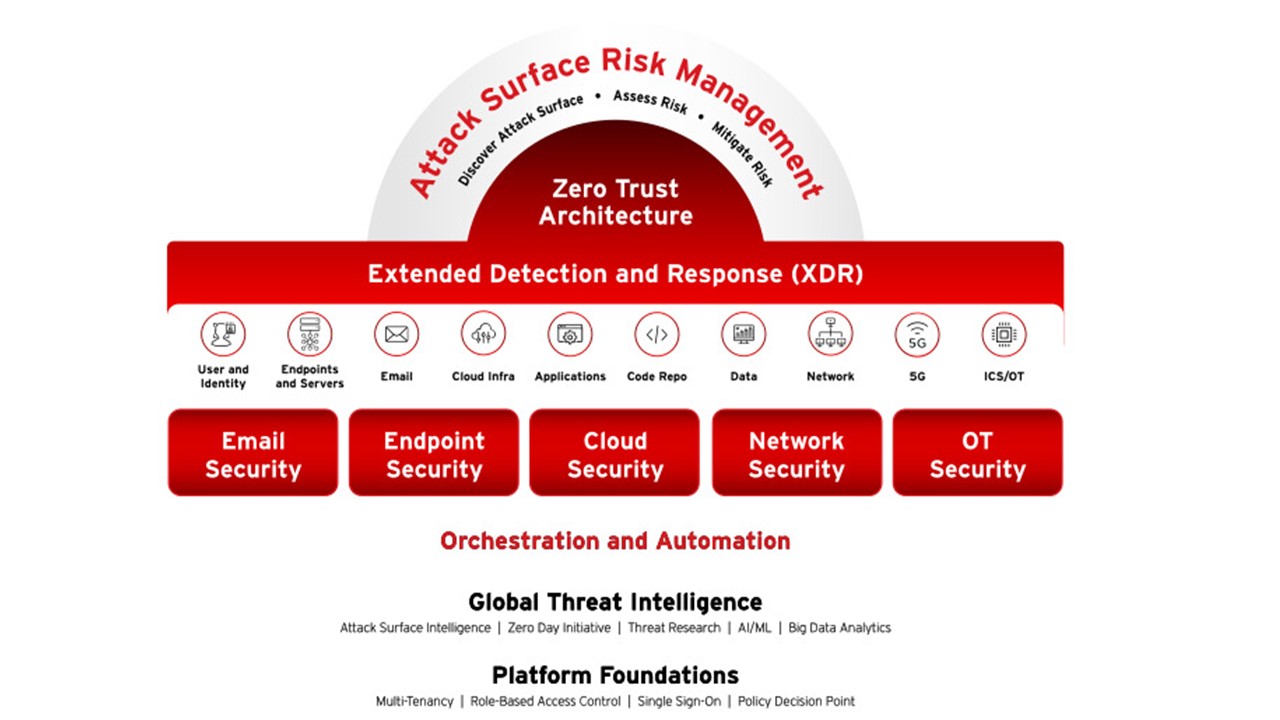 Attack Surface Risk Management

Discover Attack Surface • Assess Risk • Mitigate Risk

Zero Trust Architecture

Extended Detection and Response (XDR)

User and Identity

Endpoints and Servers

Email

Cloud Infra

Applications

Code Repo

Data

Network

5G

5G

ICS/OT

Email Security

Endpoint Security

Cloud Security

Network Security

OT Security

Orchestration and Automation

Global Threat Intelligence

Attack Surface Intelligence | Zero Day Initiative | Threat Research | AI/ML | Big Data Analytics

Platform Foundations

Multi-Tenancy | Role-Based Access Control | Single Sign-On | Policy Decision Point